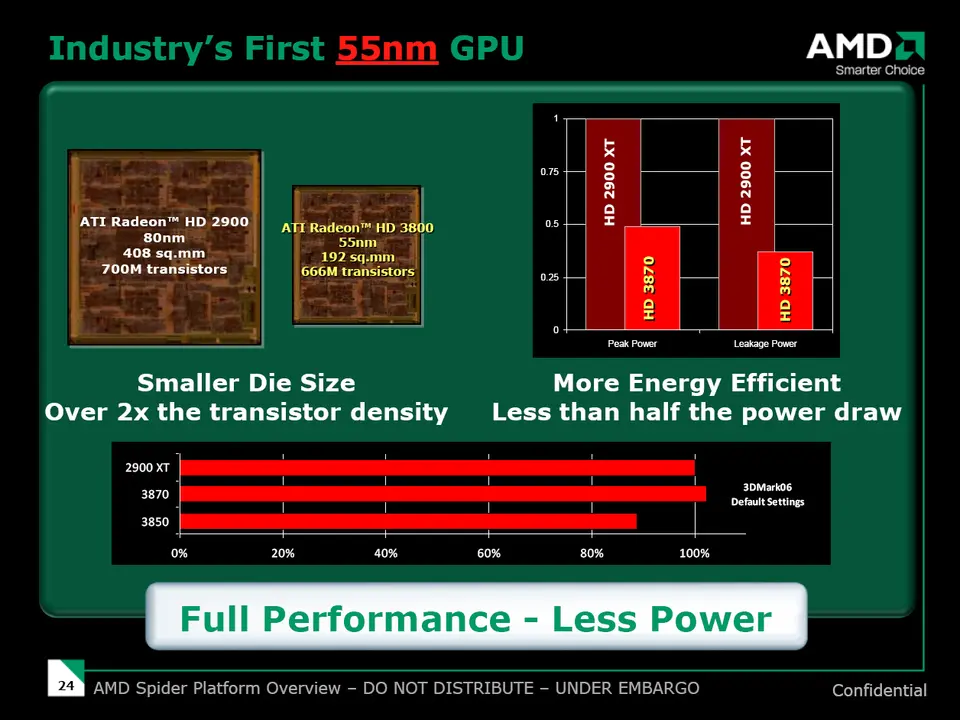 Industry's First 55nm GPU

AMD
Smarter Choice

ATI Radeon™ HD 2900
80nm
408 sq.mm
700M transistors

ATI Radeon™ HD 3800
55nm
192 sq.mm
666M transistors

1
0.75
0.5
0.25
0
HD 2900 XT
HD 3870
HD 2900 XT
HD 3870
Peak Power
Leakage Power

Smaller Die Size
Over 2x the transistor density

More Energy Efficient
Less than half the power draw

2900 XT
3870
3850
0%
20%
40%
60%
80%
100%
3DMark06
Default Settings

Full Performance - Less Power

24
AMD Spider Platform Overview – DO NOT DISTRIBUTE – UNDER EMBARGO

Confidential